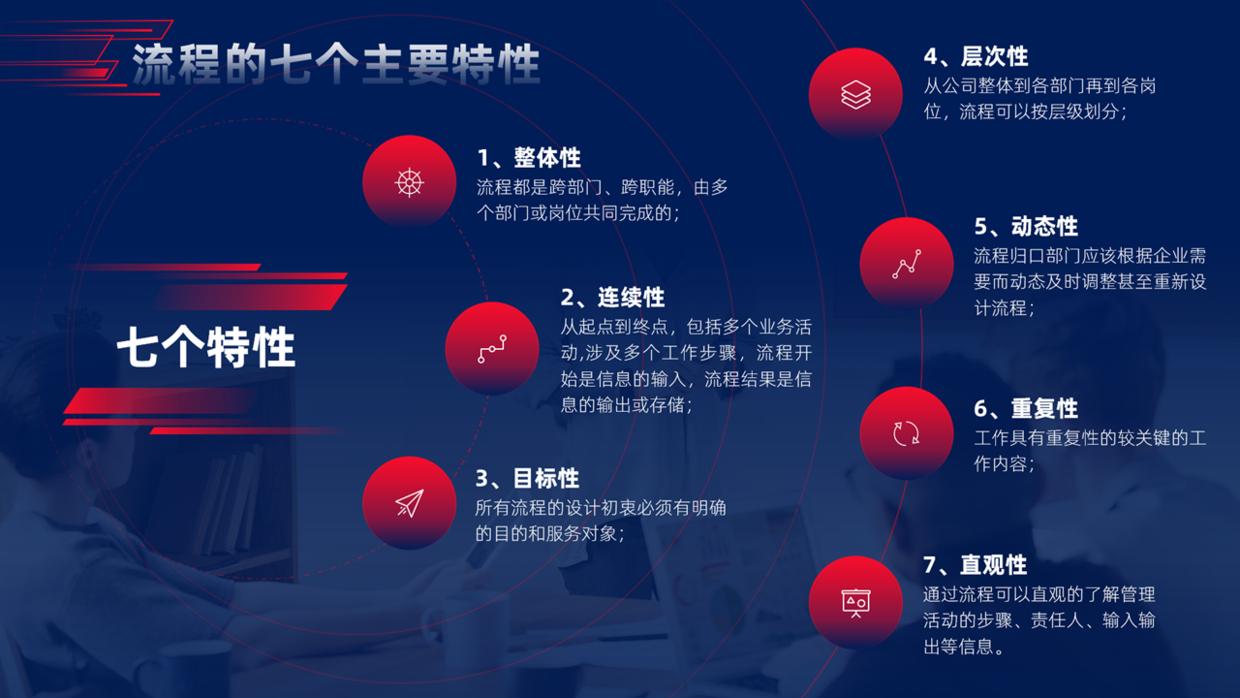 流程的七个主要特性

七个特性

1、整体性
流程都是跨部门、跨职能，由多个部门或岗位共同完成的；

2、连续性
从起点到终点，包括多个业务活动,涉及多个工作步骤，流程开始是信息的输入，流程结果是信息的输出或存储；

3、目标性
所有流程的设计初衷必须有明确的目的和服务对象；

4、层次性
从公司整体到各部门再到各岗位，流程可以按层级划分；

5、动态性
流程归口部门应该根据企业需要而动态及时调整甚至重新设计流程；

6、重复性
工作具有重复性的较关键的工作内容；

7、直观性
通过流程可以直观的了解管理活动的步骤、责任人、输入输出等信息。